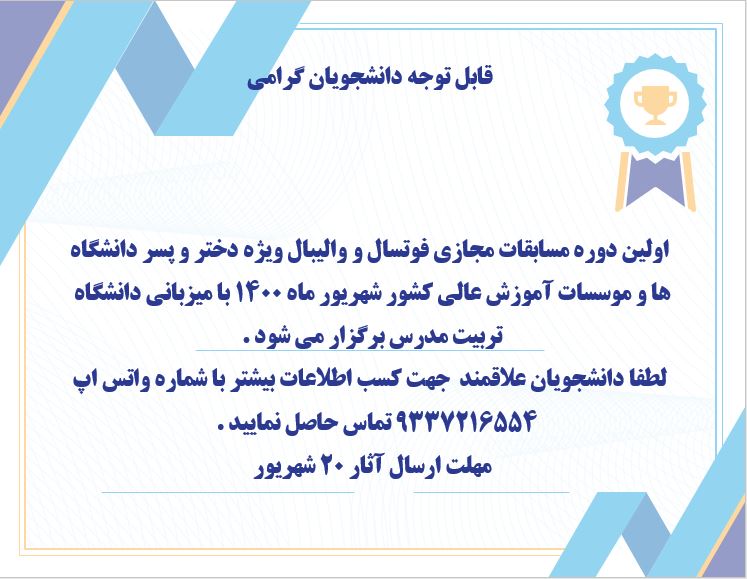 قابل توجه دانشجویان گرامی

اولین دوره مسابقات مجازی فوتسال و والیبال ویژه دختر و پسر دانشگاه ها و موسسات آموزش عالی کشور شهریور ماه ۱۴۰۰ با میزبانی دانشگاه تربیت مدرس برگزار می شود .

لطفا دانشجویان علاقمند جهت کسب اطلاعات بیشتر با شماره واتس اپ ۹۳۳۷۲۱۶۵۵۴ تماس حاصل نمایید .

مهلت ارسال آثار ۲۰ شهریور